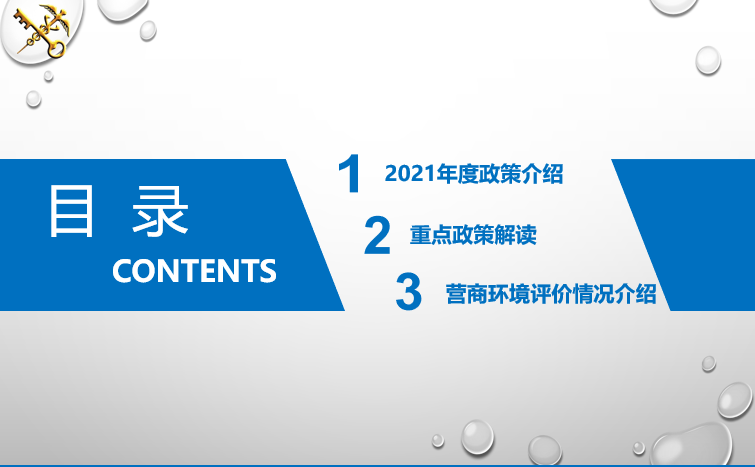 目 录
CONTENTS

1 2021年度政策介绍

2 重点政策解读

3 营商环境评价情况介绍